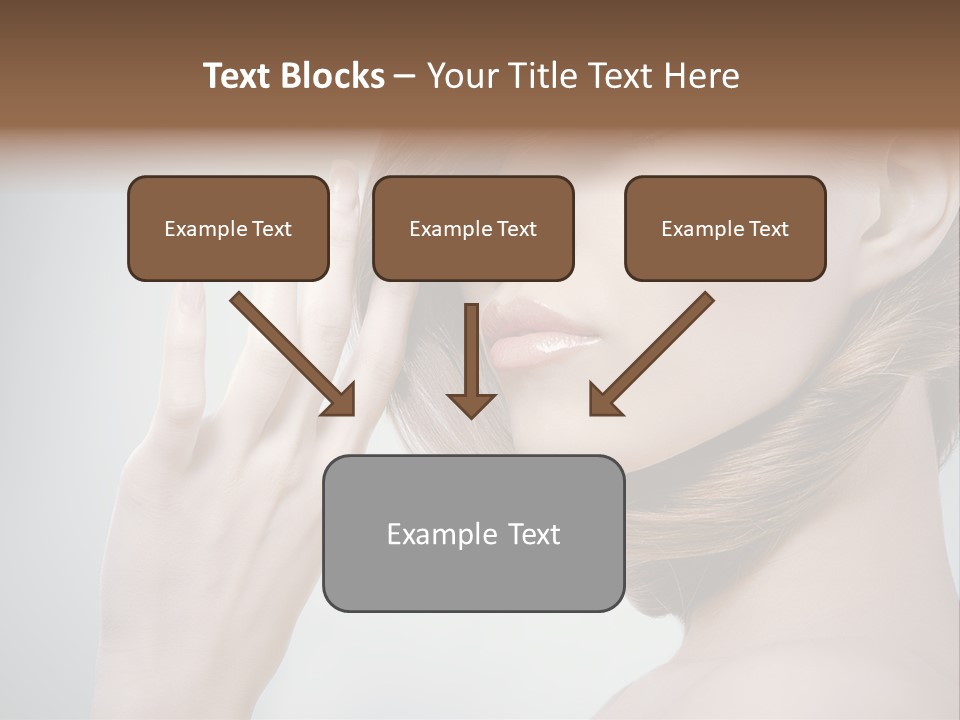 Text Blocks – Your Title Text Here

Example Text

Example Text

Example Text

Example Text